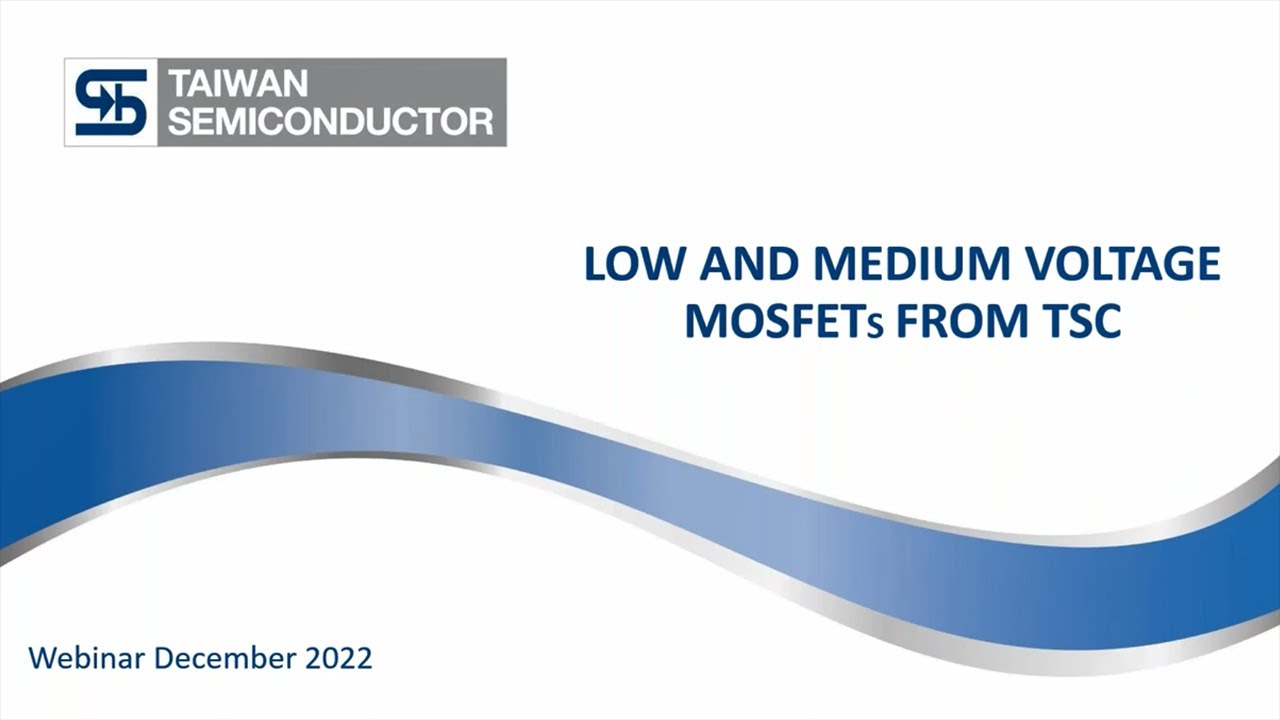 TAIWAN SEMICONDUCTOR

LOW AND MEDIUM VOLTAGE MOSFETs FROM TSC

Webinar December 2022